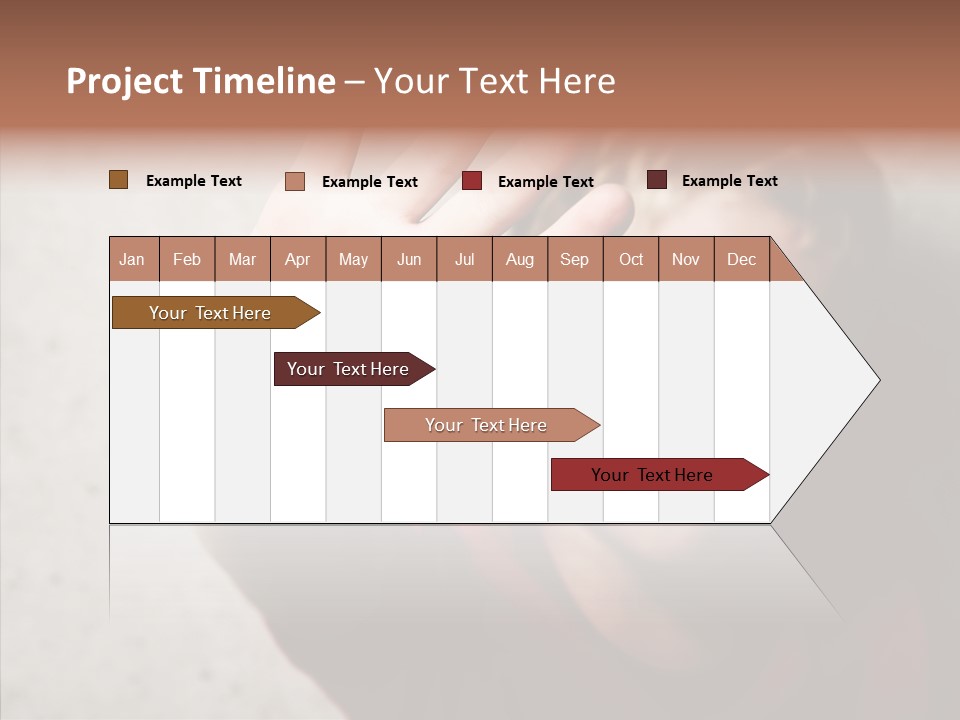 Project Timeline – Your Text Here

Example Text Example Text Example Text Example Text

| Jan | Feb | Mar | Apr | May | Jun | Jul | Aug | Sep | Oct | Nov | Dec |
|---|---|---|---|---|---|---|---|---|---|---|---|

Your Text Here

Your Text Here

Your Text Here

Your Text Here